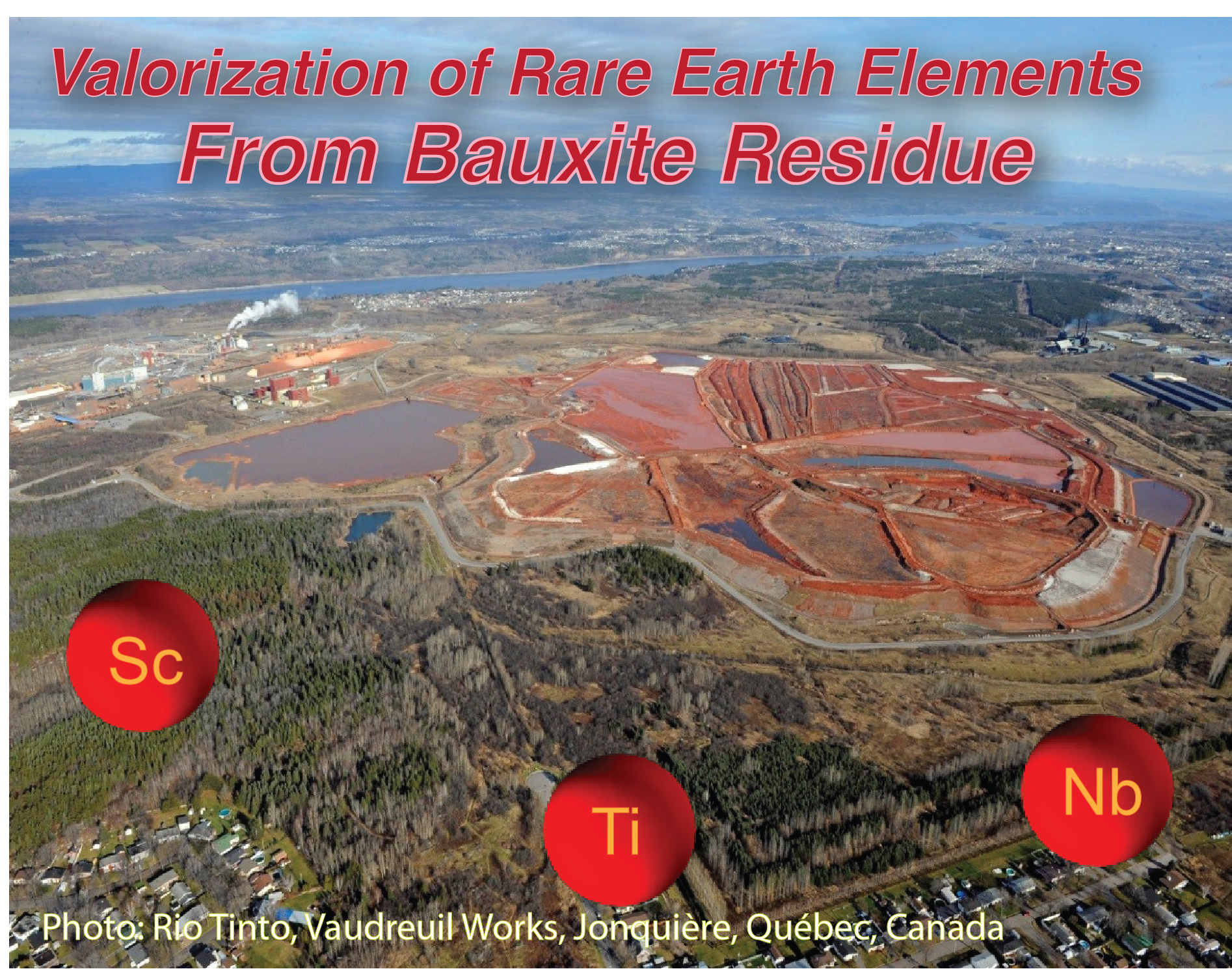 Valorization of Rare Earth Elements
From Bauxite Residue

Sc

Ti

Nb

Photo: Rio Tinto, Vaudreuil Works, Jonquière, Québec, Canada